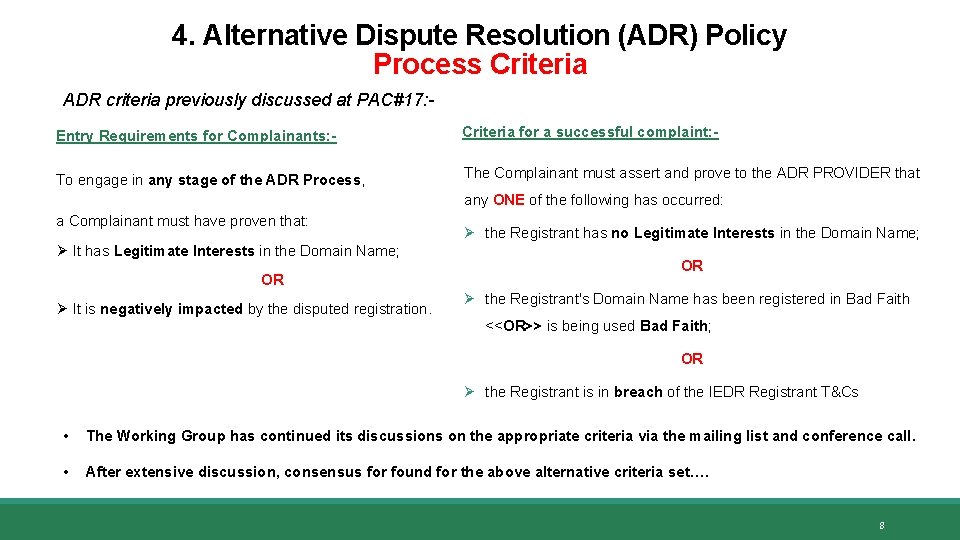 4. Alternative Dispute Resolution (ADR) Policy
Process Criteria

ADR criteria previously discussed at PAC#17:-

Entry Requirements for Complainants:-

To engage in any stage of the ADR Process,

a Complainant must have proven that:

➢ It has Legitimate Interests in the Domain Name;

OR

➢ It is negatively impacted by the disputed registration.

Criteria for a successful complaint:-

The Complainant must assert and prove to the ADR PROVIDER that any ONE of the following has occurred:

➢ the Registrant has no Legitimate Interests in the Domain Name;

OR

➢ the Registrant's Domain Name has been registered in Bad Faith <<OR>> is being used Bad Faith;

OR

➢ the Registrant is in breach of the IEDR Registrant T&Cs

• The Working Group has continued its discussions on the appropriate criteria via the mailing list and conference call.

• After extensive discussion, consensus for found for the above alternative criteria set….

8